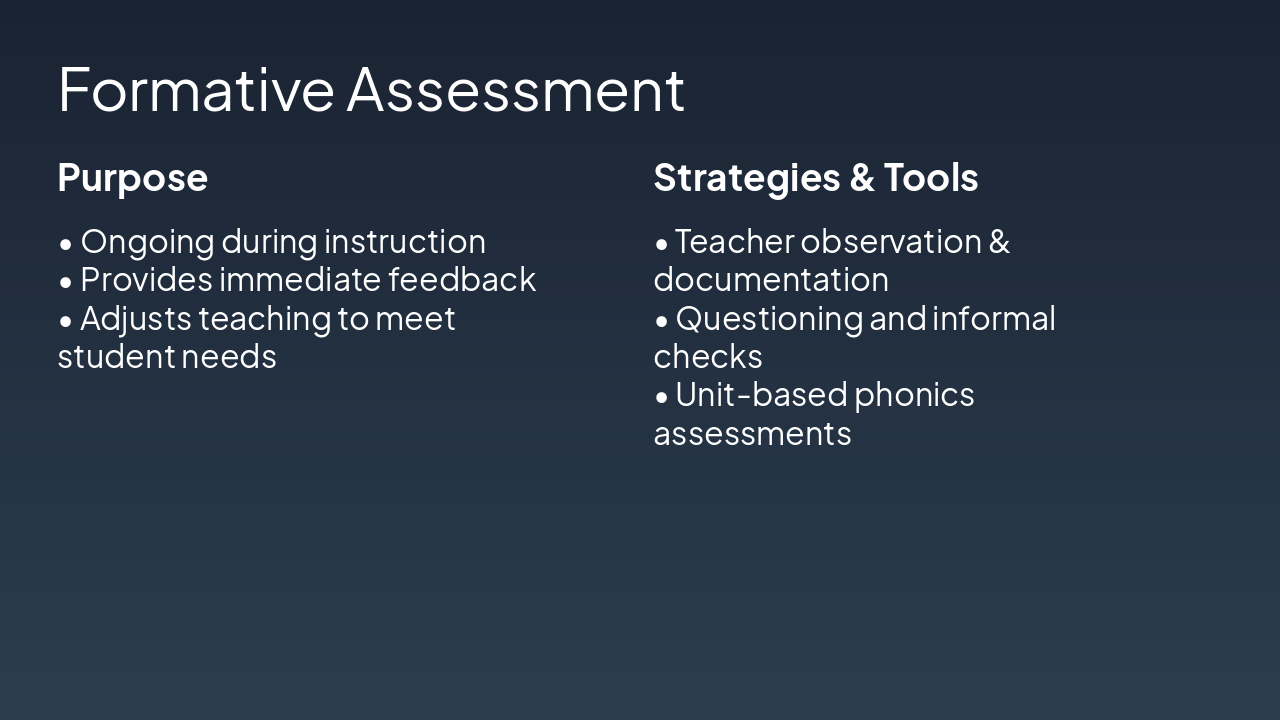 Formative Assessment

Purpose

• Ongoing during instruction
• Provides immediate feedback
• Adjusts teaching to meet student needs

Strategies & Tools

• Teacher observation & documentation
• Questioning and informal checks
• Unit-based phonics assessments